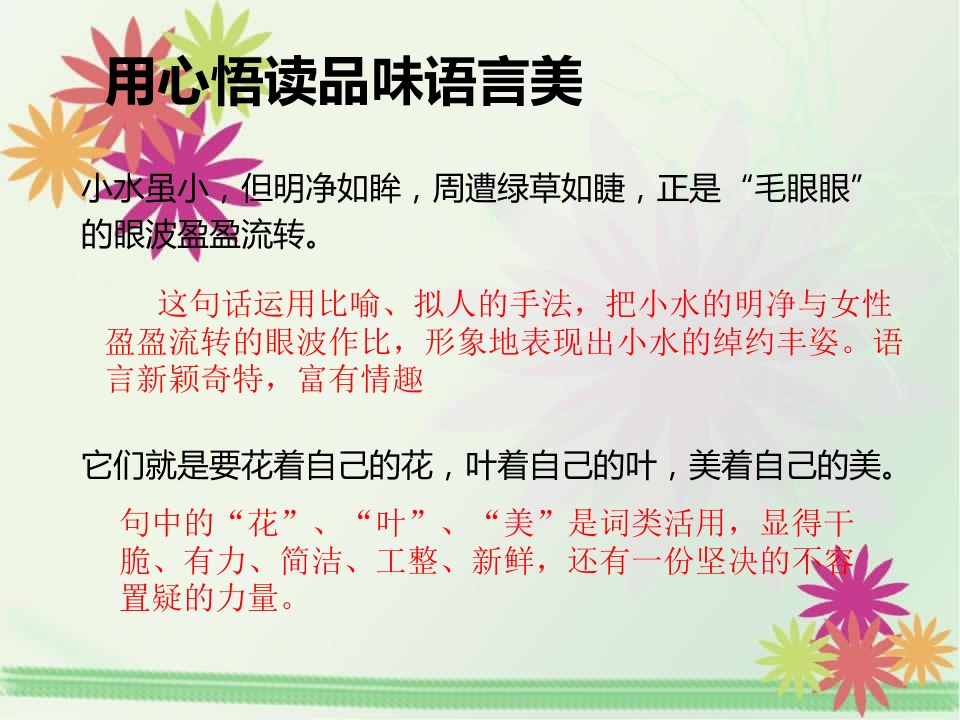 用心悟读品味语言美

小水虽小，但明净如眸，周遭绿草如睫，正是“毛眼眼”的眼波盈盈流转。

这句话运用比喻、拟人的手法，把小水的明净与女性盈盈流转的眼波作比，形象地表现出小水的绰约丰姿。语言新颖奇特，富有情趣

它们就是要花着自己的花，叶着自己的叶，美着自己的美。

句中的“花”、“叶”、“美”是词类活用，显得干脆、有力、简洁、工整、新鲜，还有一份坚决的不容置疑的力量。